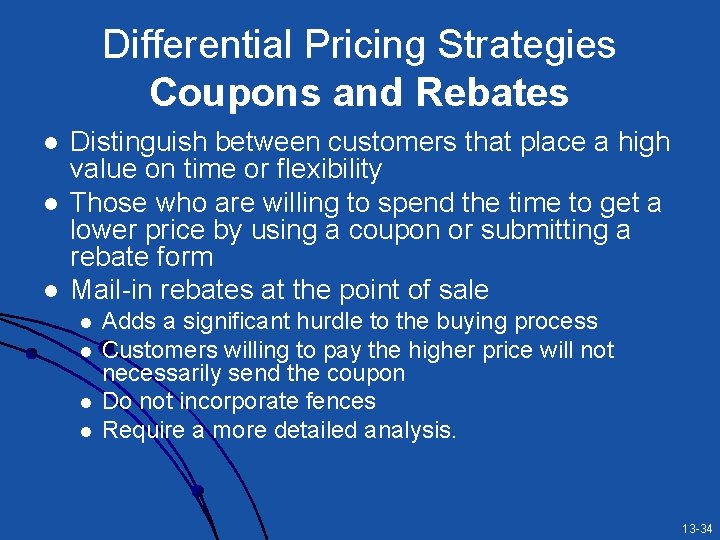 Differential Pricing Strategies
Coupons and Rebates

- Distinguish between customers that place a high value on time or flexibility
- Those who are willing to spend the time to get a lower price by using a coupon or submitting a rebate form
- Mail-in rebates at the point of sale
  - Adds a significant hurdle to the buying process
  - Customers willing to pay the higher price will not necessarily send the coupon
  - Do not incorporate fences
  - Require a more detailed analysis.

13-34